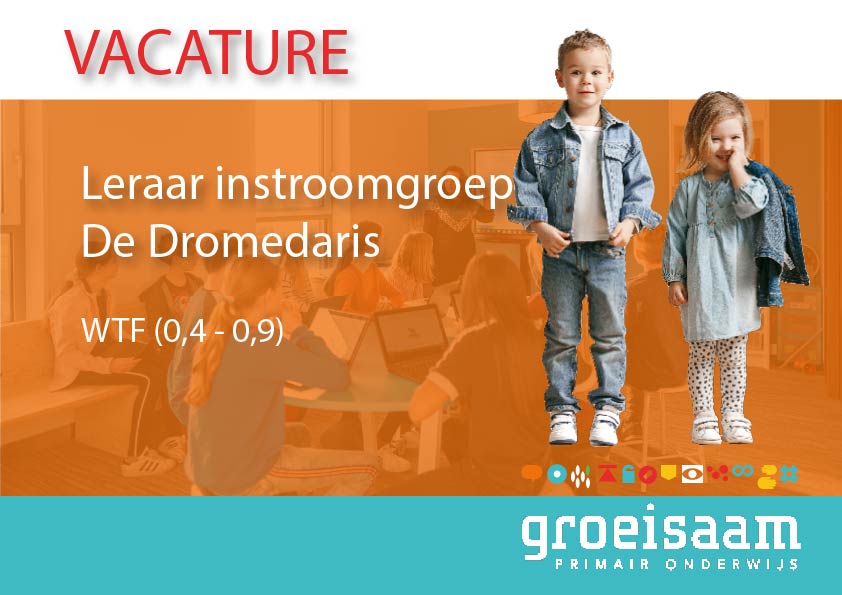 VACATURE

Leraar instroomgroep
De Dromedaris

WTF (0,4 - 0,9)

groeisaam
PRIMAIR ONDERWIJS